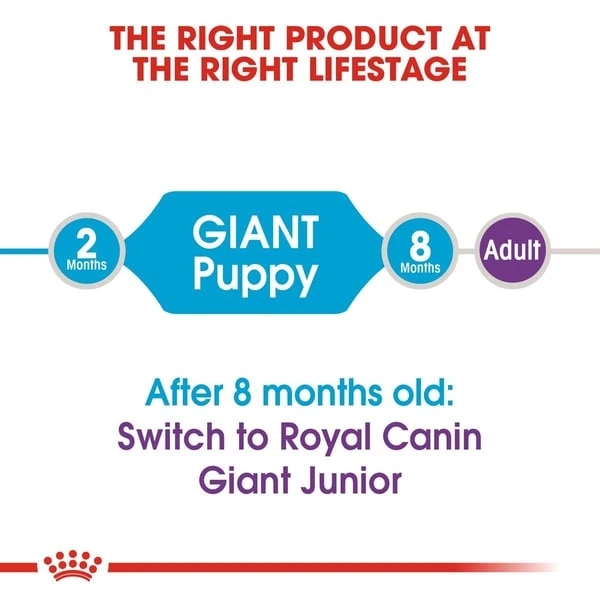 THE RIGHT PRODUCT AT THE RIGHT LIFESTAGE

2 Months

GIANT Puppy

8 Months

Adult

After 8 months old:
Switch to Royal Canin Giant Junior